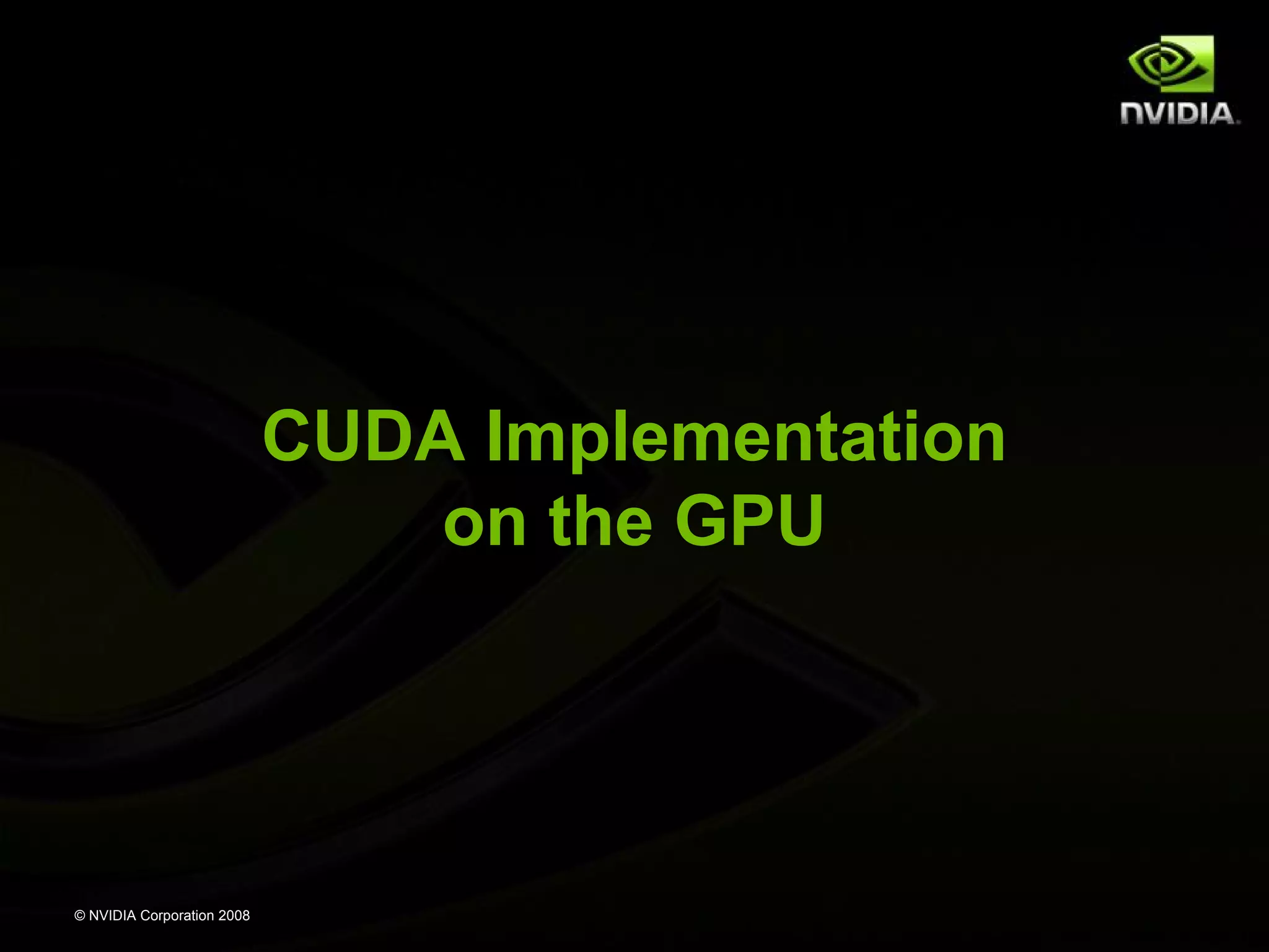 NVIDIA.

CUDA Implementation on the GPU

© NVIDIA Corporation 2008